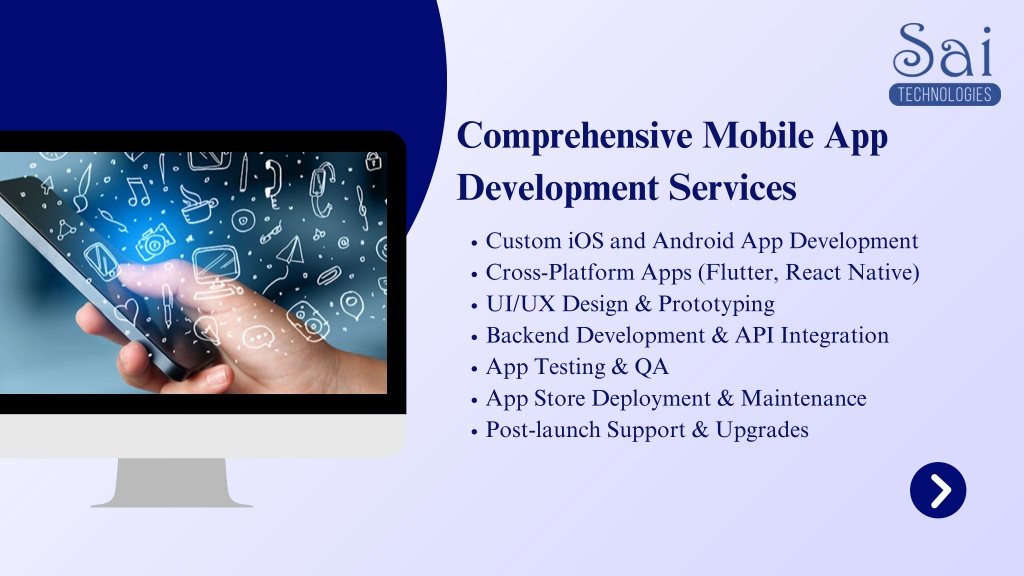 Sai
TECHNOLOGIES

Comprehensive Mobile App Development Services

• Custom iOS and Android App Development
• Cross-Platform Apps (Flutter, React Native)
• UI/UX Design & Prototyping
• Backend Development & API Integration
• App Testing & QA
• App Store Deployment & Maintenance
• Post-launch Support & Upgrades